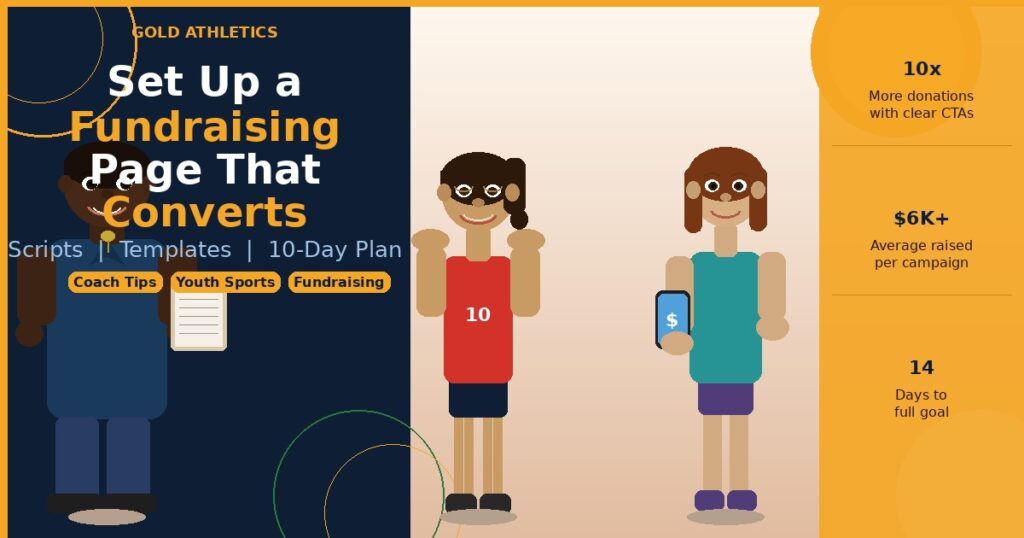 GOLD ATHLETICS

Set Up a Fundraising Page That Converts

Scripts | Templates | 10-Day Plan

Coach Tips Youth Sports Fundraising

10

$

10x
More donations with clear CTAs

$6K+
Average raised per campaign

14
Days to full goal